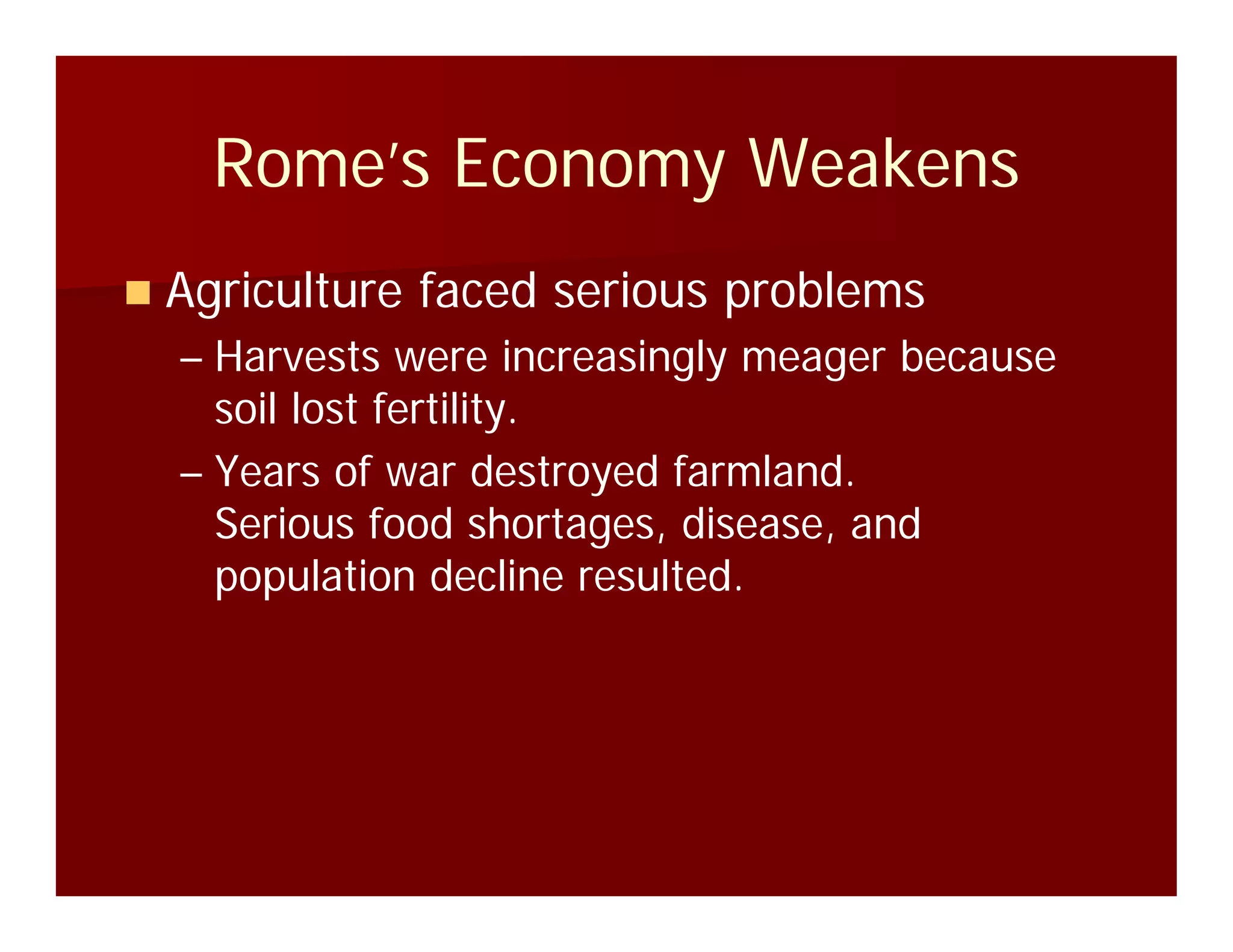 Rome's Economy Weakens

Agriculture faced serious problems

– Harvests were increasingly meager because soil lost fertility.

– Years of war destroyed farmland. Serious food shortages, disease, and population decline resulted.